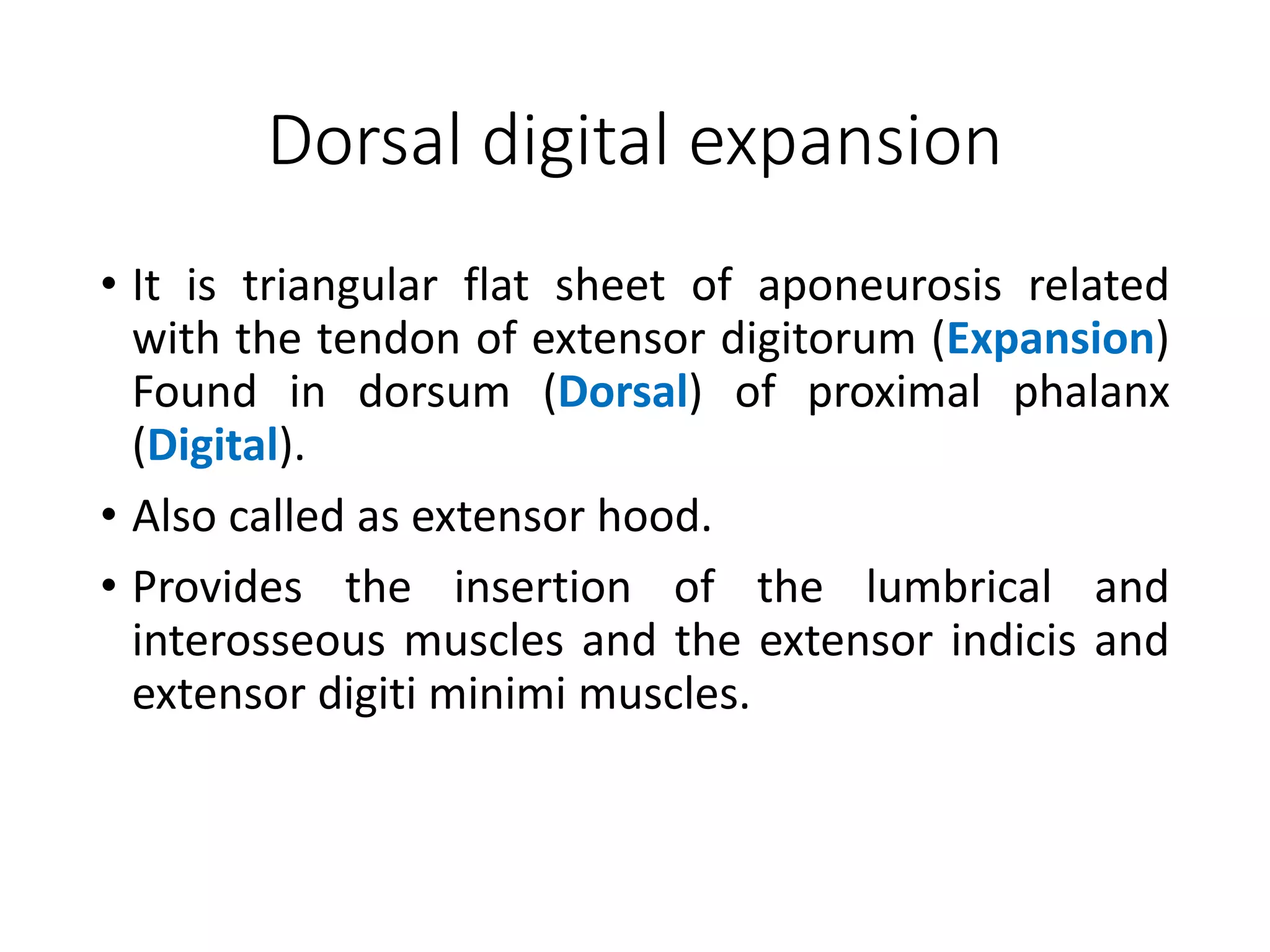 Dorsal digital expansion

• It is triangular flat sheet of aponeurosis related with the tendon of extensor digitorum (Expansion) Found in dorsum (Dorsal) of proximal phalanx (Digital).

• Also called as extensor hood.

• Provides the insertion of the lumbrical and interosseous muscles and the extensor indicis and extensor digiti minimi muscles.